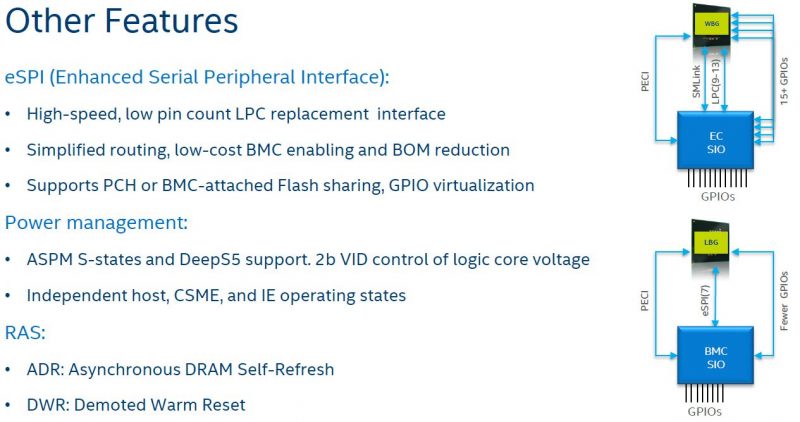 Other Features

eSPI (Enhanced Serial Peripheral Interface):

• High-speed, low pin count LPC replacement interface

• Simplified routing, low-cost BMC enabling and BOM reduction

• Supports PCH or BMC-attached Flash sharing, GPIO virtualization

Power management:

• ASPM S-states and DeepS5 support. 2b VID control of logic core voltage

• Independent host, CSME, and IE operating states

RAS:

• ADR: Asynchronous DRAM Self-Refresh

• DWR: Demoted Warm Reset

WBG

PECI

SMLink

LPC(9-13)

15+ GPIOs

EC
SIO

GPIOs

LBG

PECI

eSPI(7)

Fewer GPIOs

BMC
SIO

GPIOs